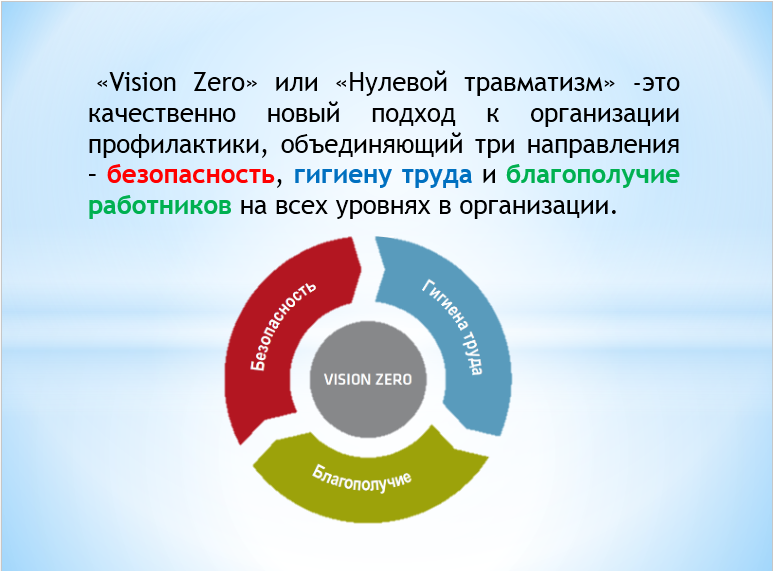 «Vision Zero» или «Нулевой травматизм» -это качественно новый подход к организации профилактики, объединяющий три направления – безопасность, гигиену труда и благополучие работников на всех уровнях в организации.

Безопасность

Гигиена труда

VISION ZERO

Благополучие